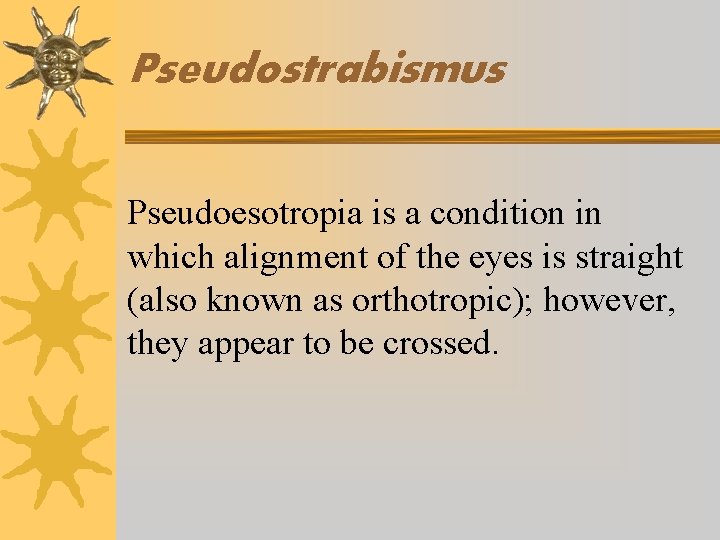 Pseudostrabismus

Pseudoesotropia is a condition in which alignment of the eyes is straight (also known as orthotropic); however, they appear to be crossed.